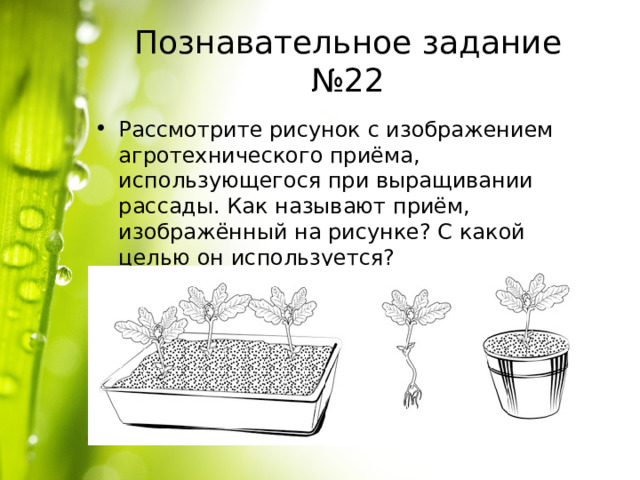 Познавательное задание №22

• Рассмотрите рисунок с изображением агротехнического приёма, использующегося при выращивании рассады. Как называют приём, изображённый на рисунке? С какой целью он используется?